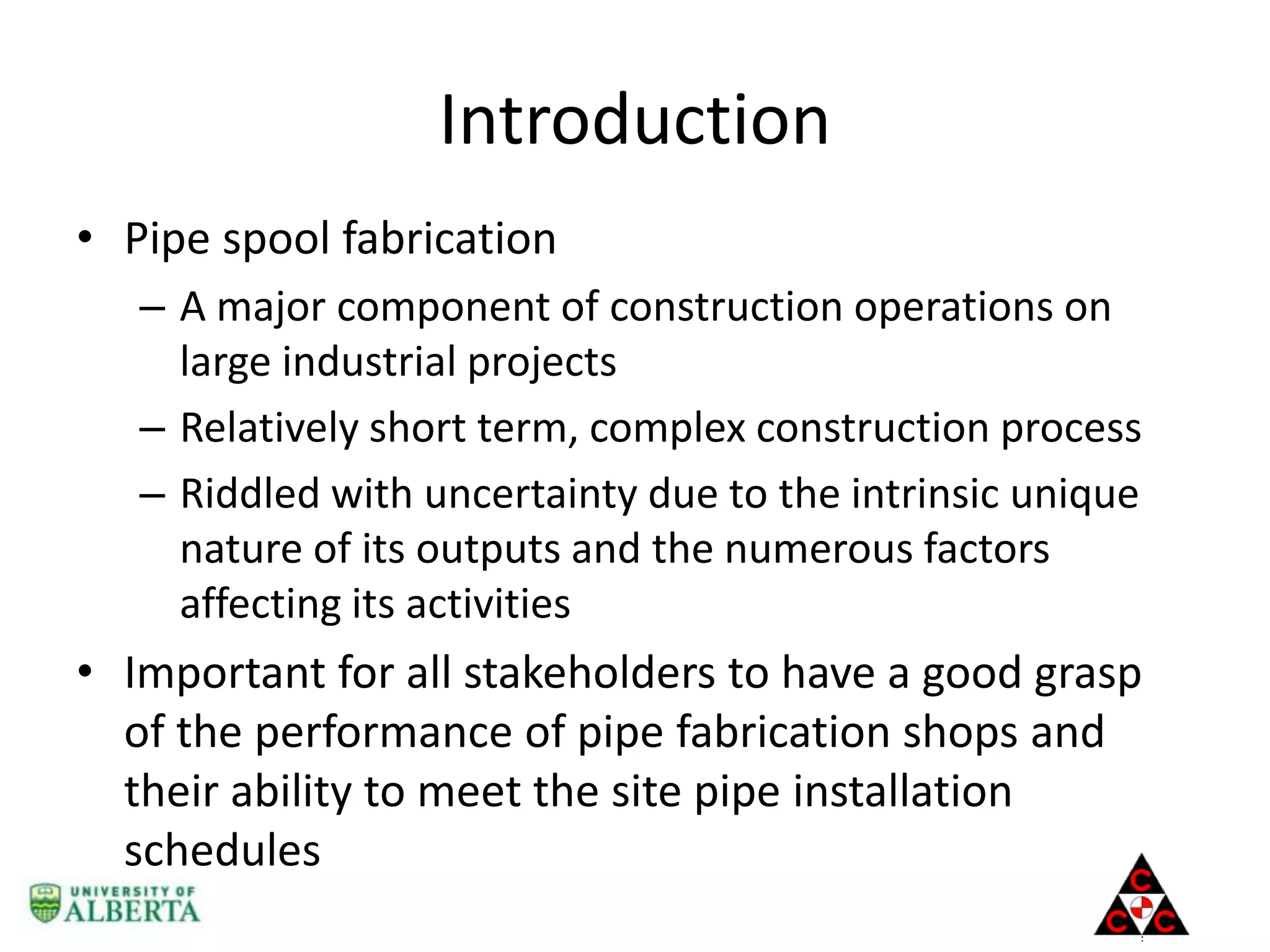 Introduction

• Pipe spool fabrication
– A major component of construction operations on large industrial projects
– Relatively short term, complex construction process
– Riddled with uncertainty due to the intrinsic unique nature of its outputs and the numerous factors affecting its activities
• Important for all stakeholders to have a good grasp of the performance of pipe fabrication shops and their ability to meet the site pipe installation schedules

UNIVERSITY OF ALBERTA

C C C